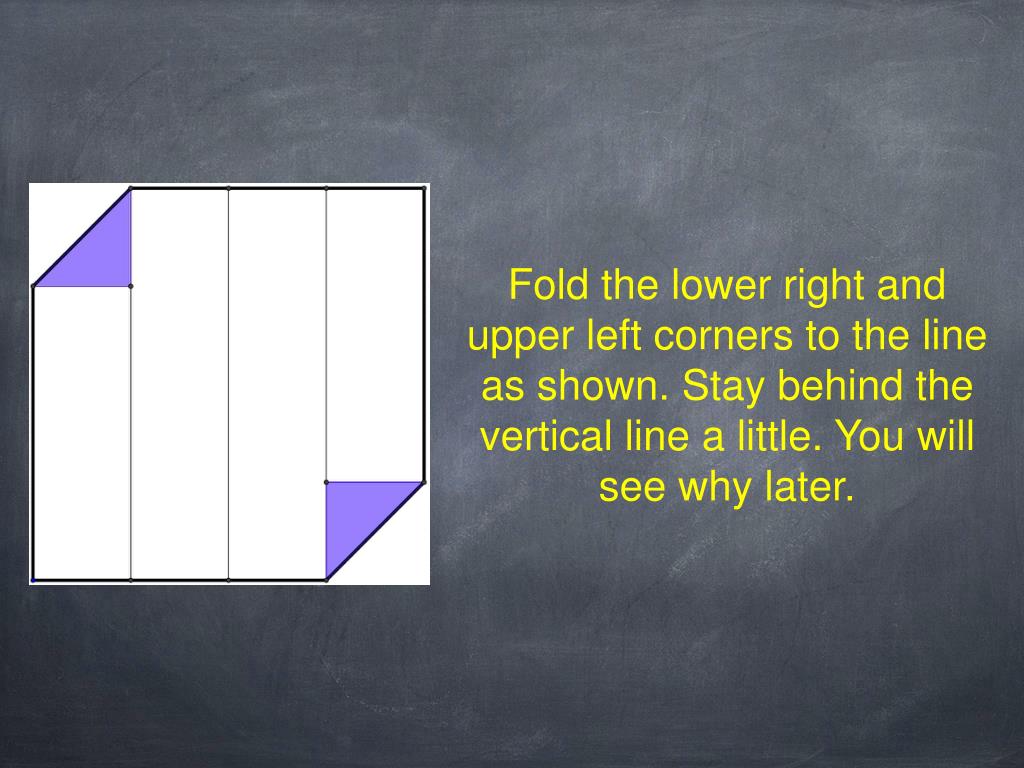 Fold the lower right and upper left corners to the line as shown. Stay behind the vertical line a little. You will see why later.